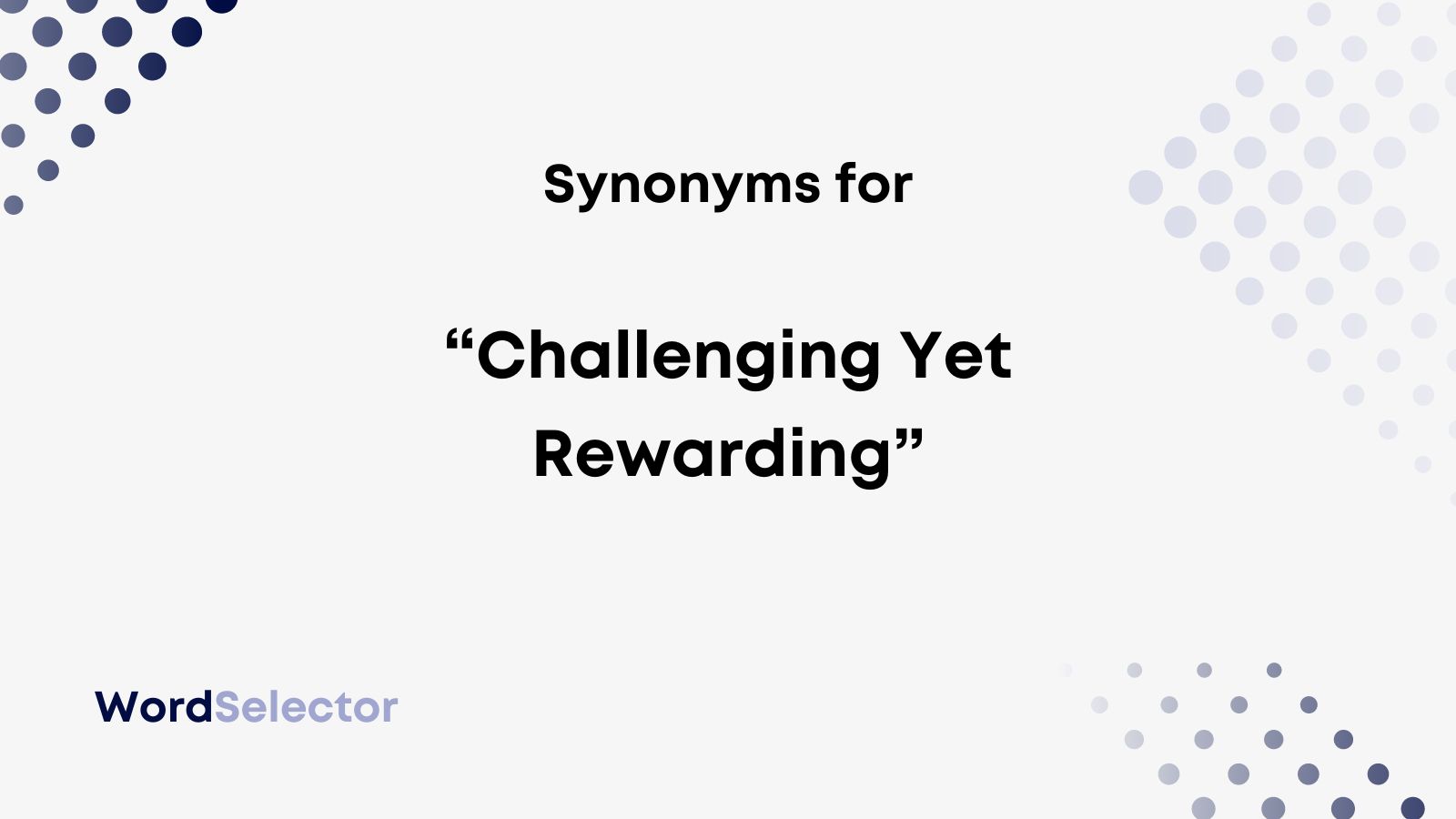 Synonyms for

“Challenging Yet Rewarding”

WordSelector